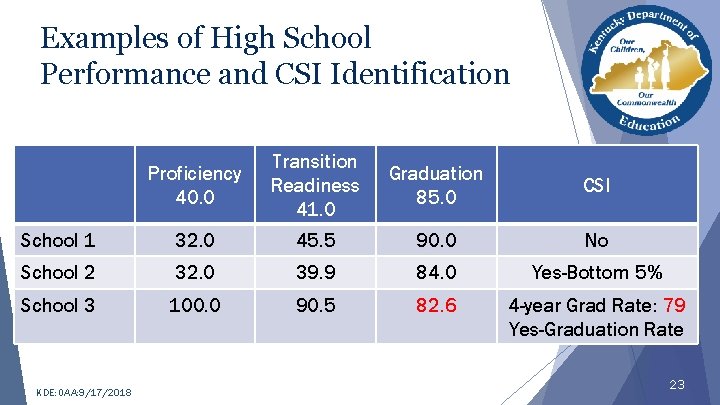 Examples of High School Performance and CSI Identification

Kentucky Department of Education
Our Children, Our Commonwealth

| | Proficiency 40.0 | Transition Readiness 41.0 | Graduation 85.0 | CSI |
|---|---|---|---|---|
| School 1 | 32.0 | 45.5 | 90.0 | No |
| School 2 | 32.0 | 39.9 | 84.0 | Yes-Bottom 5% |
| School 3 | 100.0 | 90.5 | 82.6 | 4-year Grad Rate: 79 Yes-Graduation Rate |

KDE:OAA9/17/2018

23